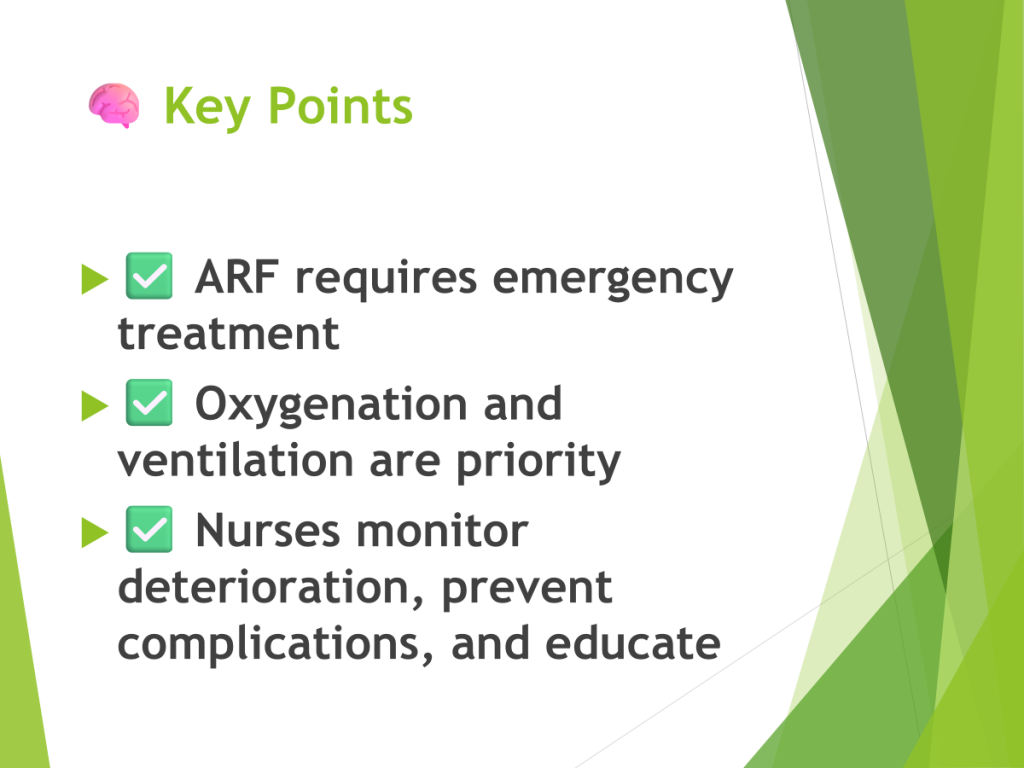 🧠 Key Points

▶ ✅ ARF requires emergency treatment
▶ ✅ Oxygenation and ventilation are priority
▶ ✅ Nurses monitor deterioration, prevent complications, and educate